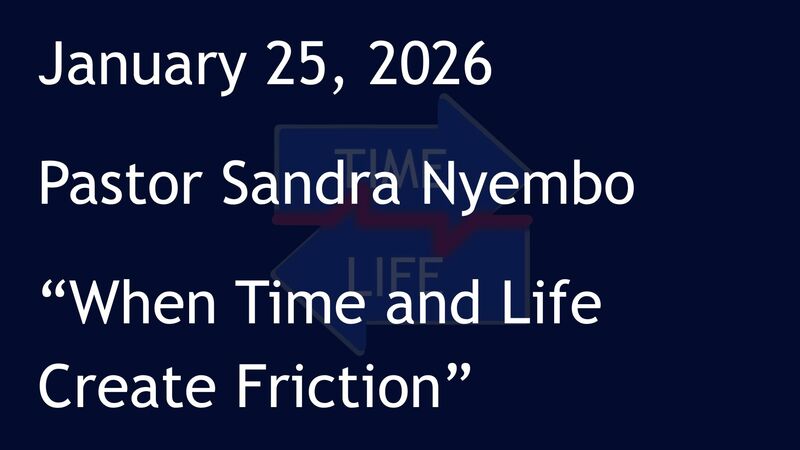 January 25, 2026

Pastor Sandra Nyembo

“When Time and Life Create Friction”

TIME

LIFE